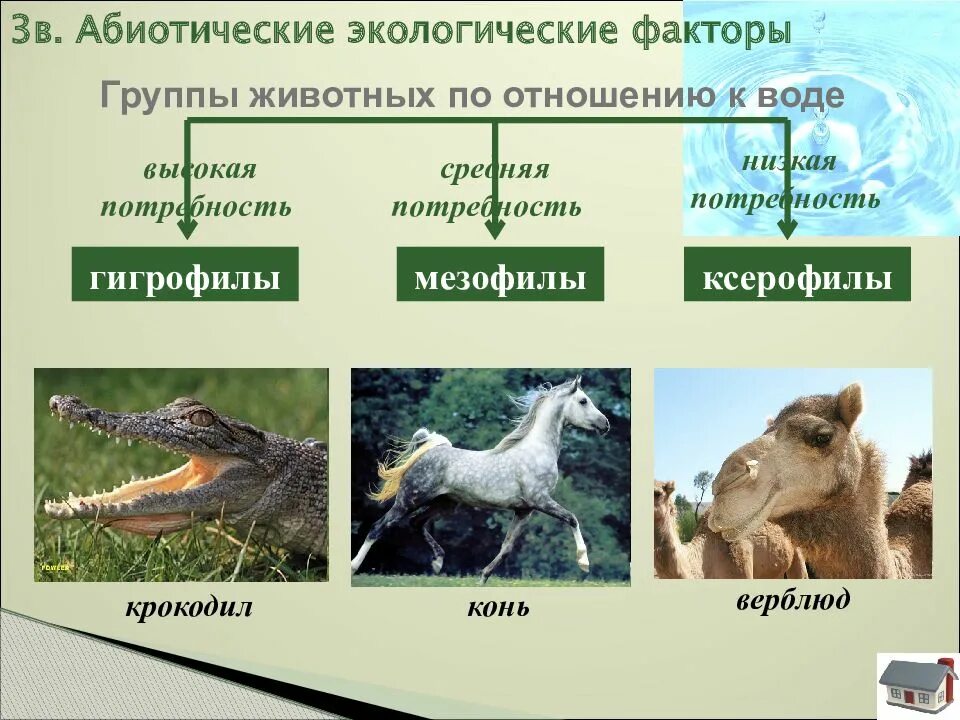 3в. Абиотические экологические факторы

Группы животных по отношению к воде

высокая потребность

средняя потребность

низкая потребность

гигрофилы

мезофилы

ксерофилы

крокодил

конь

верблюд